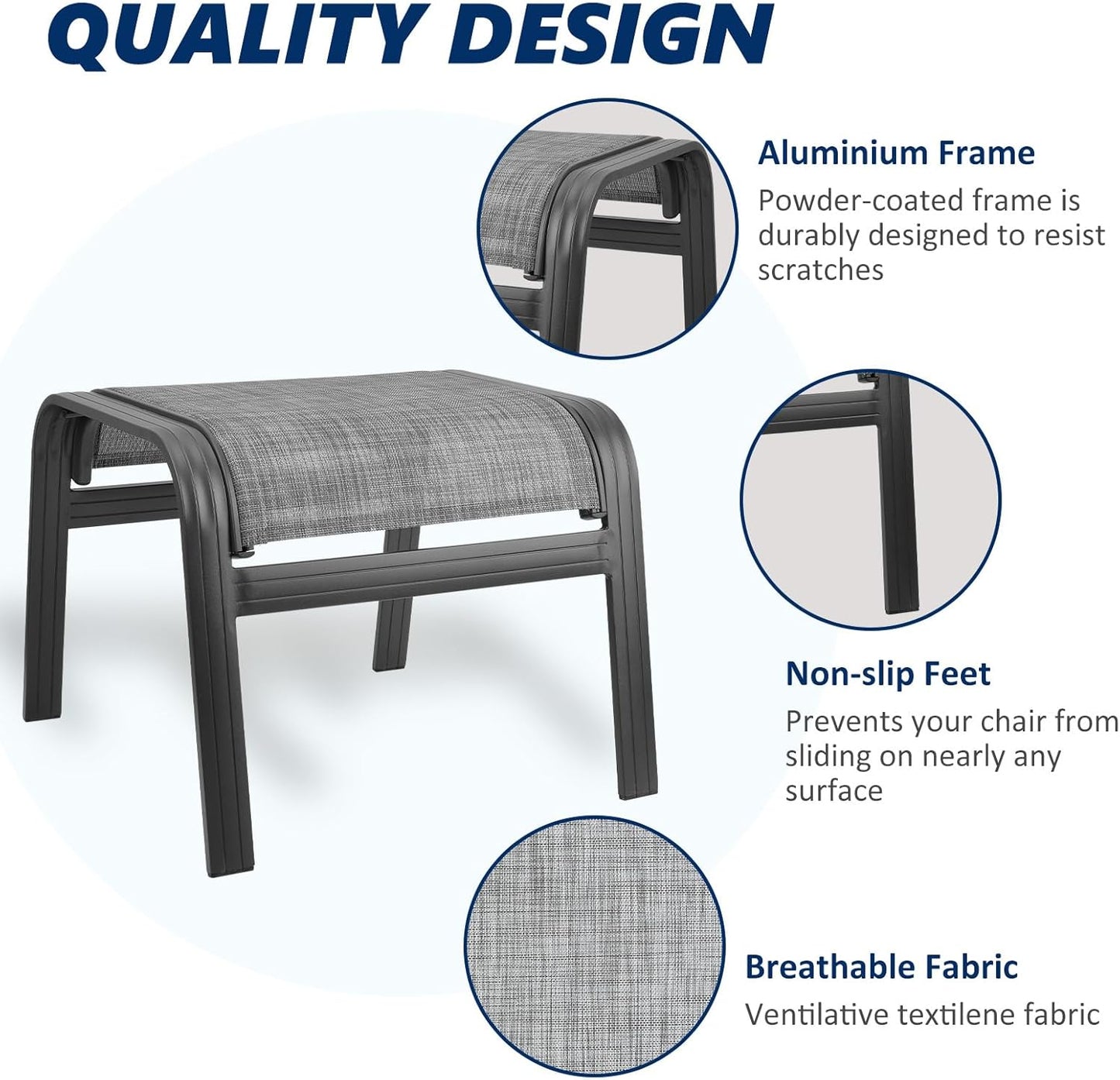 QUALITY DESIGN

Aluminium Frame

Powder-coated frame is durably designed to resist scratches

Non-slip Feet

Prevents your chair from sliding on nearly any surface

Breathable Fabric

Ventilative textilene fabric